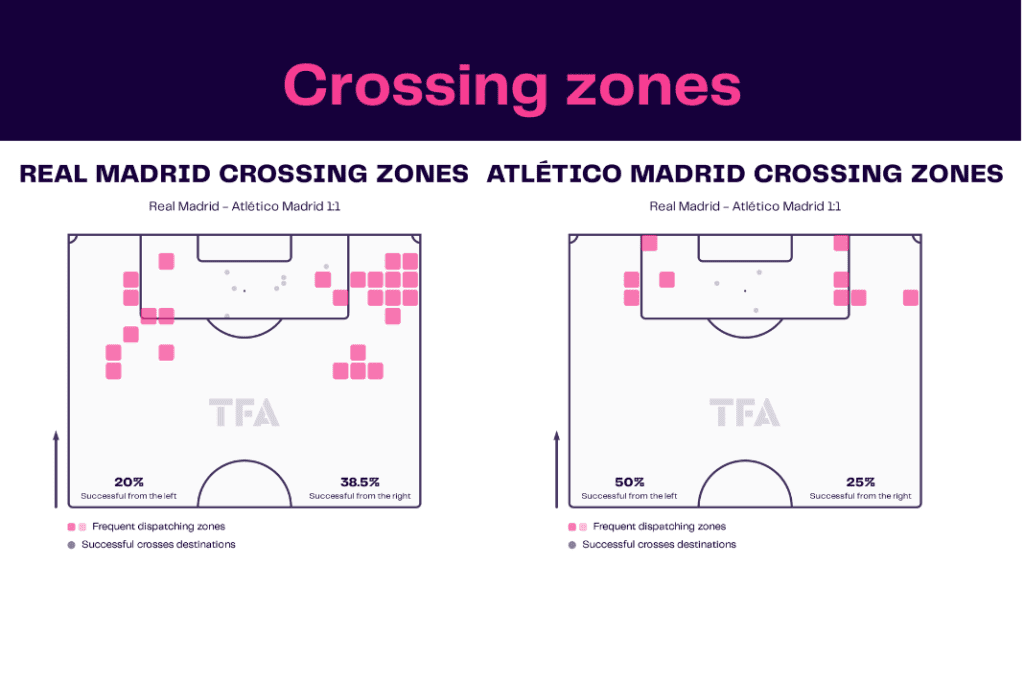 Crossing zones

REAL MADRID CROSSING ZONES

Real Madrid – Atlético Madrid 1:1

TFA

20%
Successful from the left

38.5%
Successful from the right

Frequent dispatching zones
Successful crosses destinations

ATLÉTICO MADRID CROSSING ZONES

Real Madrid – Atlético Madrid 1:1

TFA

50%
Successful from the left

25%
Successful from the right

Frequent dispatching zones
Successful crosses destinations